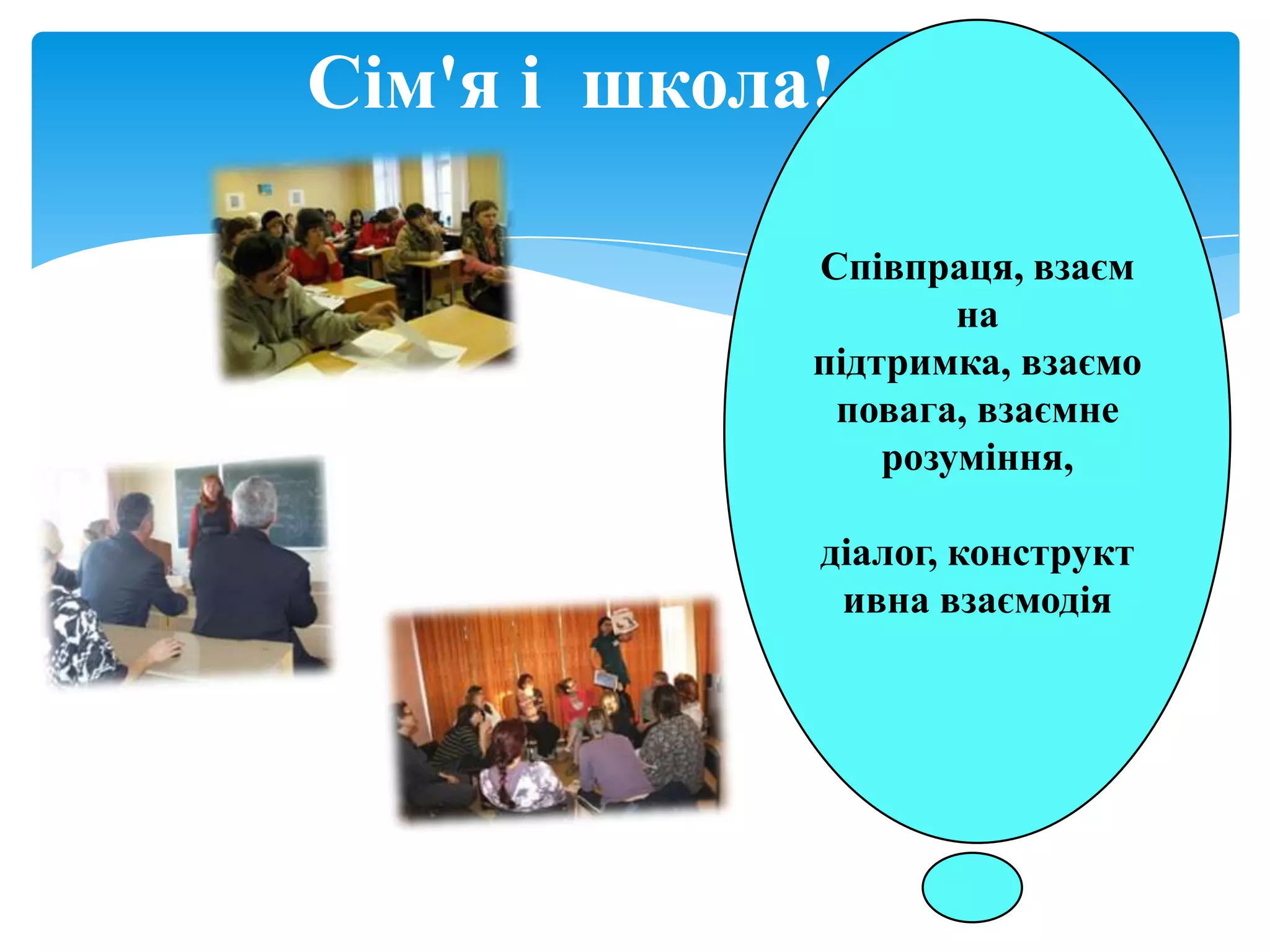 Сім'я і школа!

Співпраця, взаєм на підтримка, взаємо повага, взаємне розуміння,

діалог, конструкт ивна взаємодія